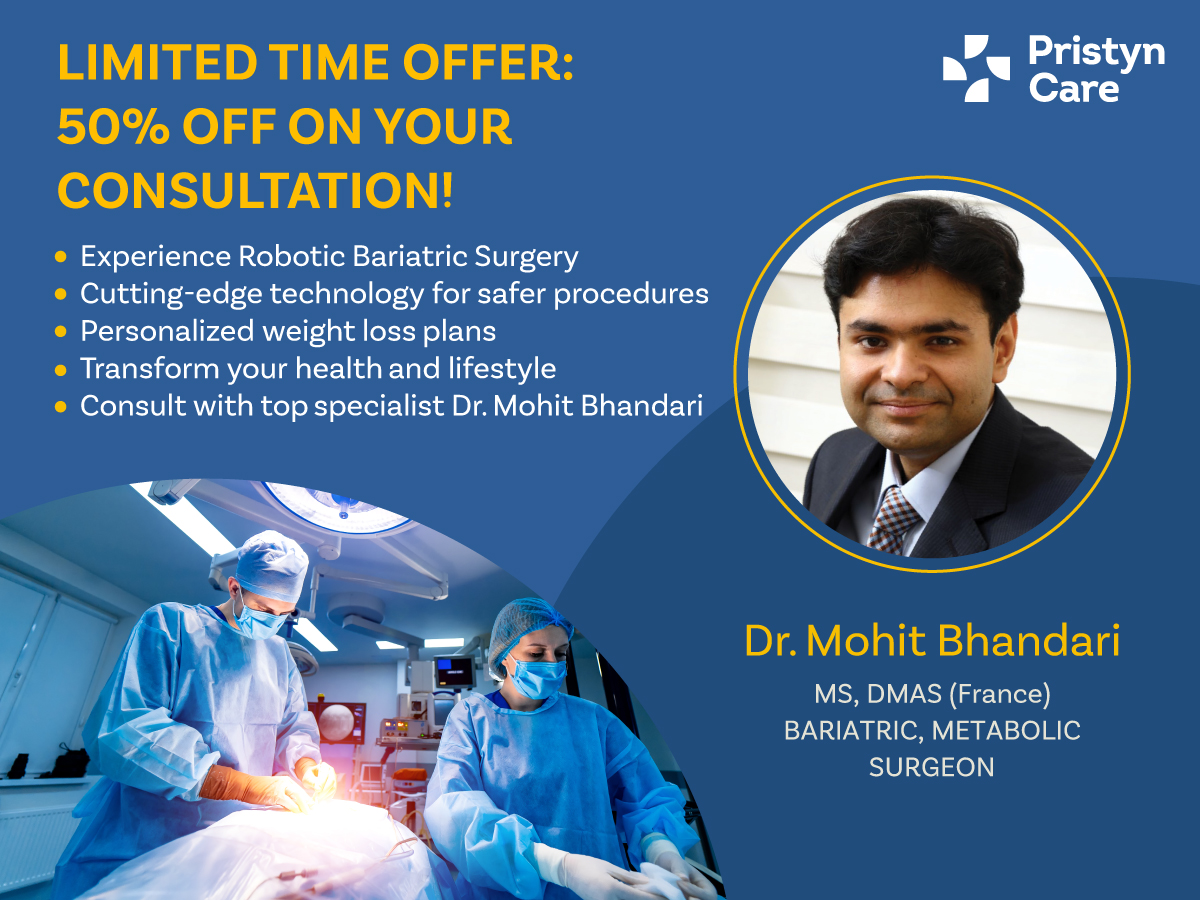 LIMITED TIME OFFER: 50% OFF ON YOUR CONSULTATION!

Pristyn Care

- Experience Robotic Bariatric Surgery
- Cutting-edge technology for safer procedures
- Personalized weight loss plans
- Transform your health and lifestyle
- Consult with top specialist Dr. Mohit Bhandari

Dr. Mohit Bhandari

MS, DMAS (France)
BARIATRIC, METABOLIC SURGEON